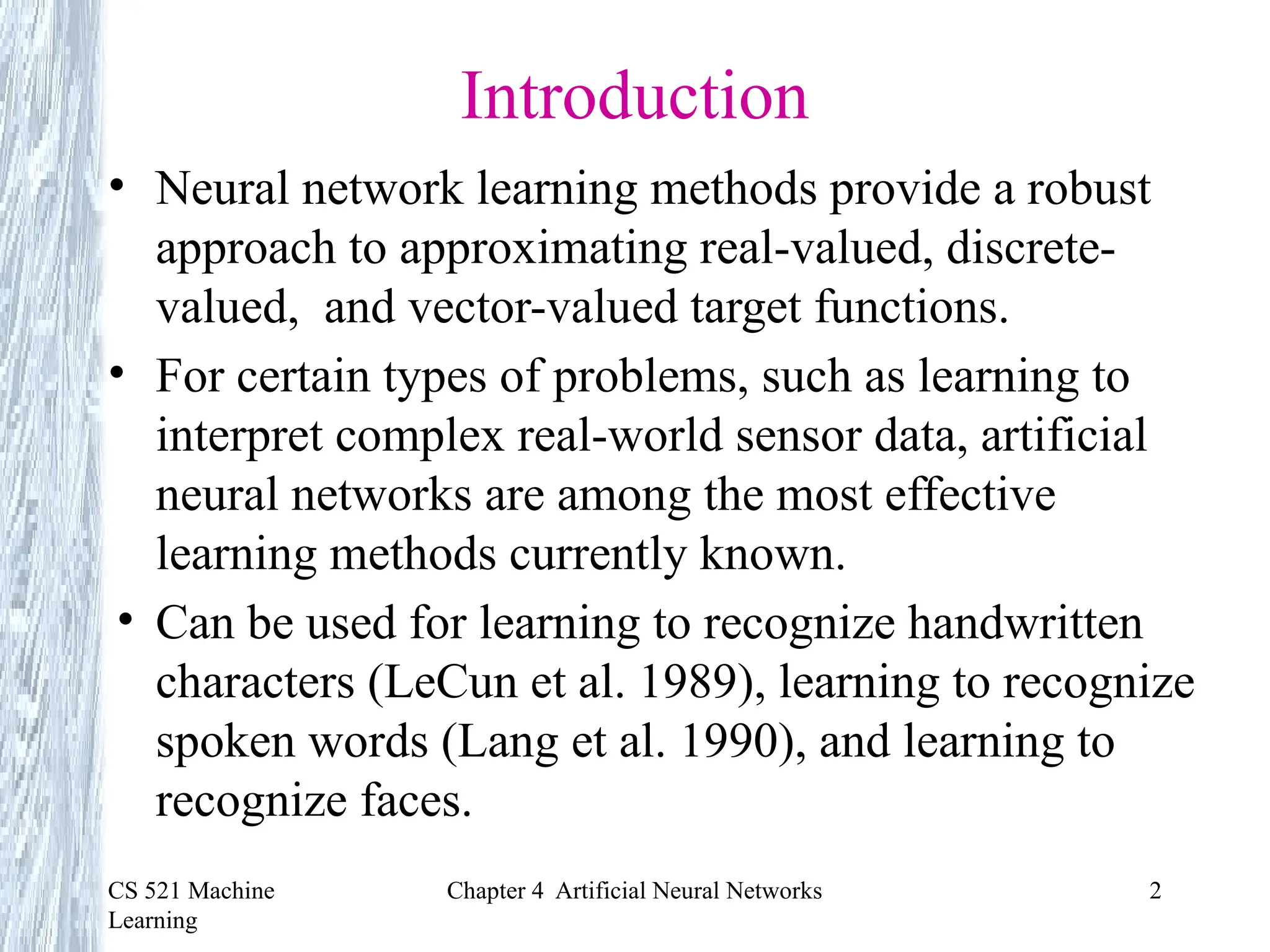 Introduction

• Neural network learning methods provide a robust approach to approximating real-valued, discrete-valued, and vector-valued target functions.

• For certain types of problems, such as learning to interpret complex real-world sensor data, artificial neural networks are among the most effective learning methods currently known.

• Can be used for learning to recognize handwritten characters (LeCun et al. 1989), learning to recognize spoken words (Lang et al. 1990), and learning to recognize faces.

CS 521 Machine Learning

Chapter 4 Artificial Neural Networks

2